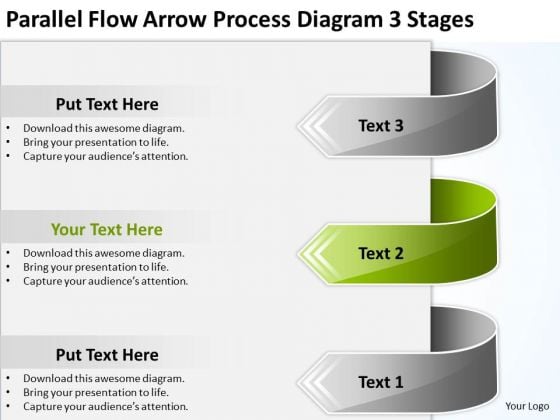 Parallel Flow Arrow Process Diagram 3 Stages

Put Text Here
• Download this awesome diagram.
• Bring your presentation to life.
• Capture your audience's attention.

Text 3

Your Text Here
• Download this awesome diagram.
• Bring your presentation to life.
• Capture your audience's attention.

Text 2

Put Text Here
• Download this awesome diagram.
• Bring your presentation to life.
• Capture your audience's attention.

Text 1

Your Logo